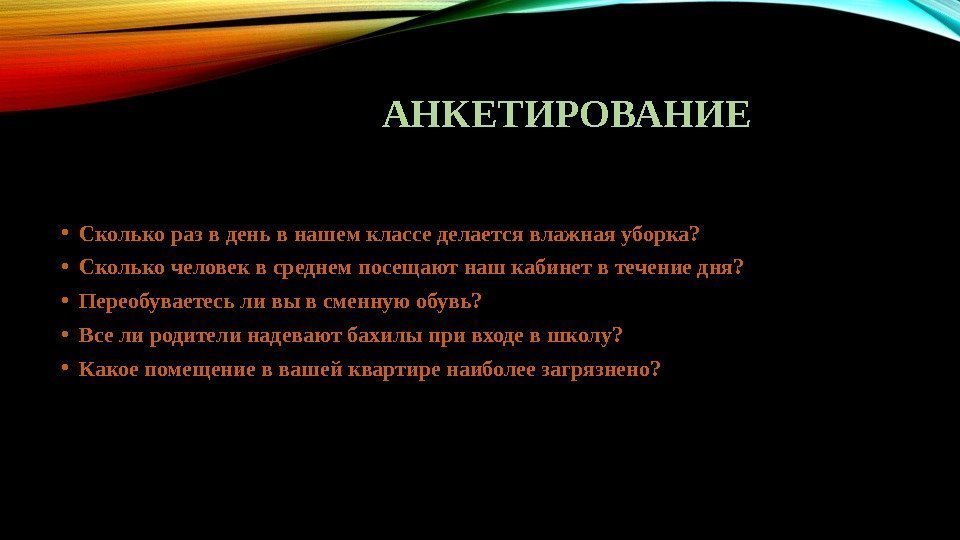 АНКЕТИРОВАНИЕ

• Сколько раз в день в нашем классе делается влажная уборка?
• Сколько человек в среднем посещают наш кабинет в течение дня?
• Переобуваетесь ли вы в сменную обувь?
• Все ли родители надевают бахилы при входе в школу?
• Какое помещение в вашей квартире наиболее загрязнено?